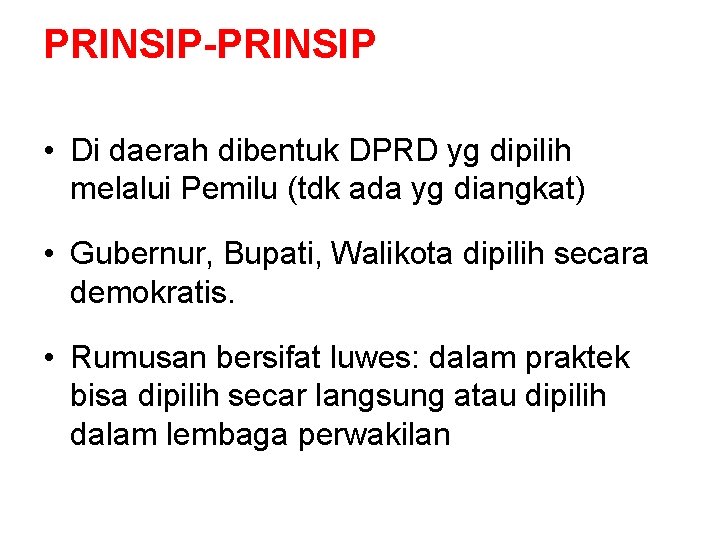 PRINSIP-PRINSIP

• Di daerah dibentuk DPRD yg dipilih melalui Pemilu (tdk ada yg diangkat)

• Gubernur, Bupati, Walikota dipilih secara demokratis.

• Rumusan bersifat luwes: dalam praktek bisa dipilih secar langsung atau dipilih dalam lembaga perwakilan